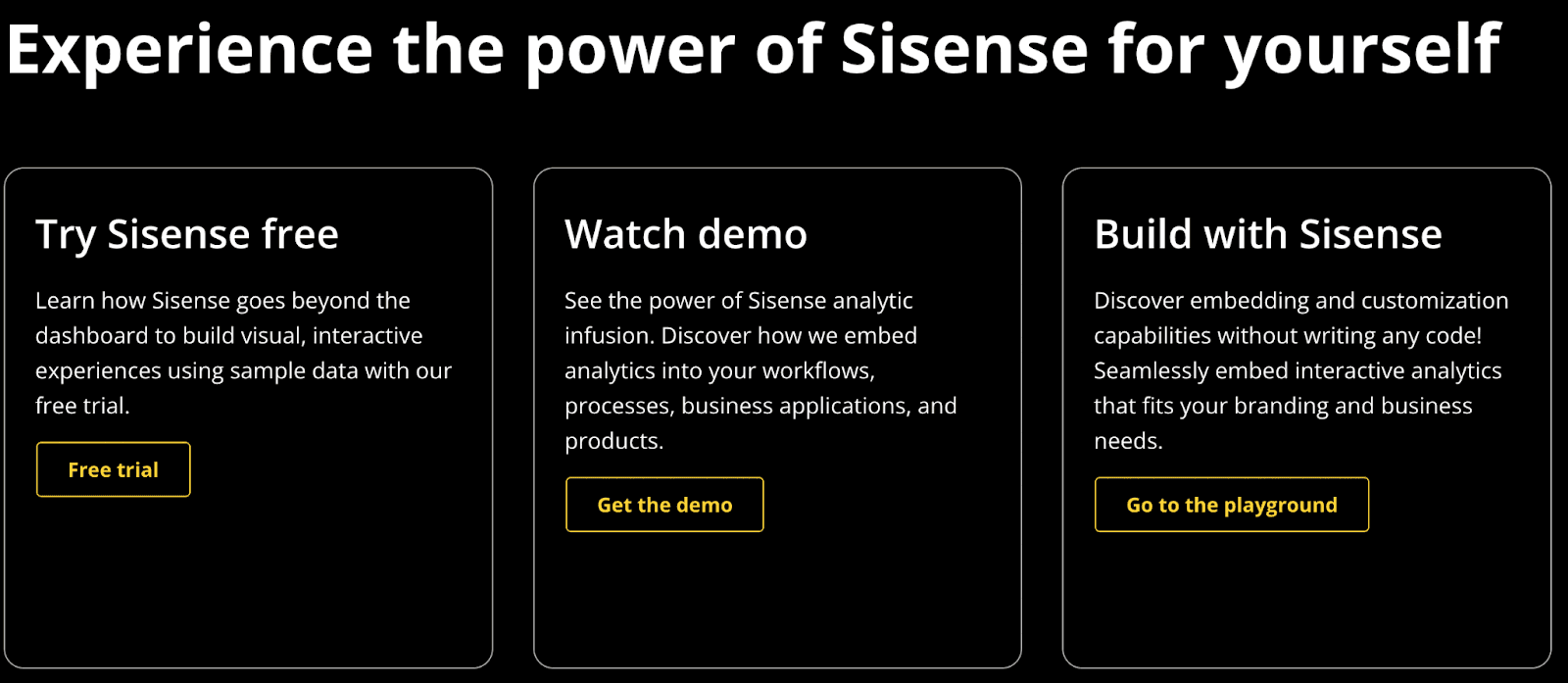 Experience the power of Sisense for yourself

Try Sisense free

Learn how Sisense goes beyond the dashboard to build visual, interactive experiences using sample data with our free trial.

Free trial

Watch demo

See the power of Sisense analytic infusion. Discover how we embed analytics into your workflows, processes, business applications, and products.

Get the demo

Build with Sisense

Discover embedding and customization capabilities without writing any code! Seamlessly embed interactive analytics that fits your branding and business needs.

Go to the playground